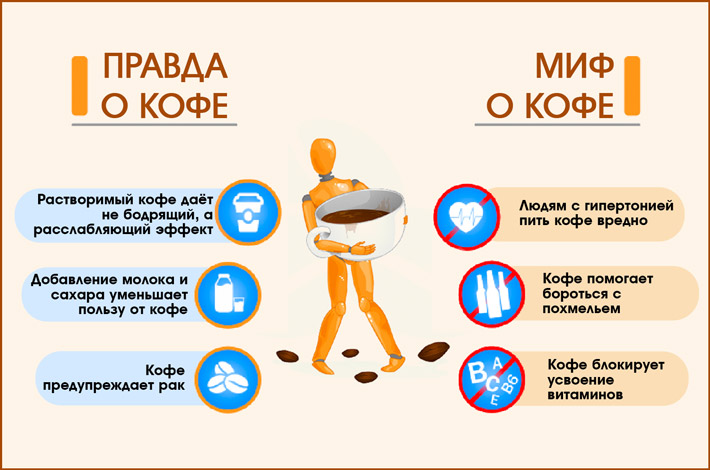 ПРАВДА О КОФЕ

Растворимый кофе даёт не бодрящий, а расслабляющий эффект

Добавление молока и сахара уменьшает пользу от кофе

Кофе предупреждает рак

МИФ О КОФЕ

Людям с гипертонией пить кофе вредно

Кофе помогает бороться с похмельем

B A C E B6

Кофе блокирует усвоение витаминов